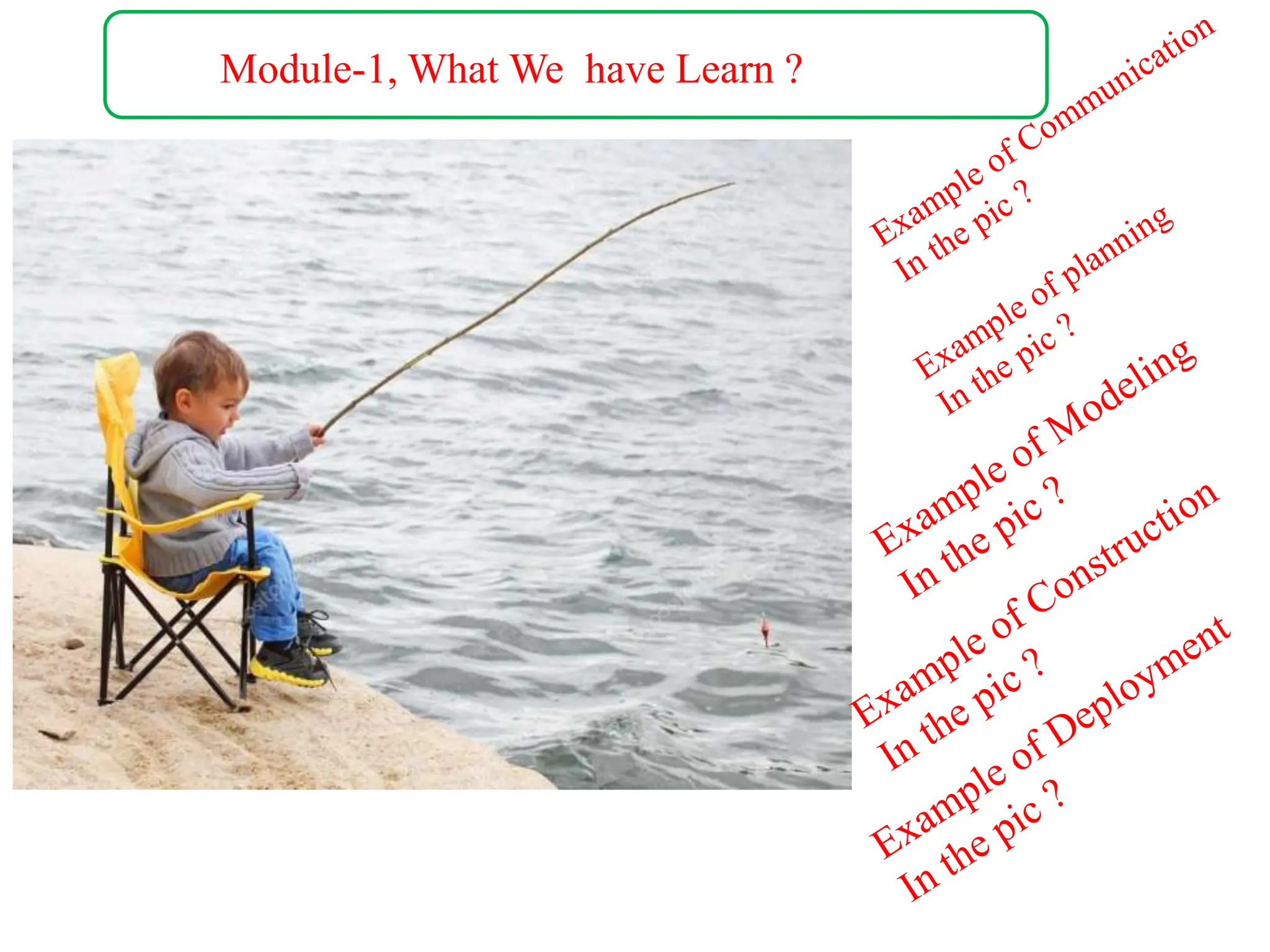 Module-1, What We have Learn ?

Example of Communication
In the pic ?

Example of planning
In the pic ?

Example of Modeling
In the pic ?

Example of Construction
In the pic ?

Example of Deployment
In the pic ?